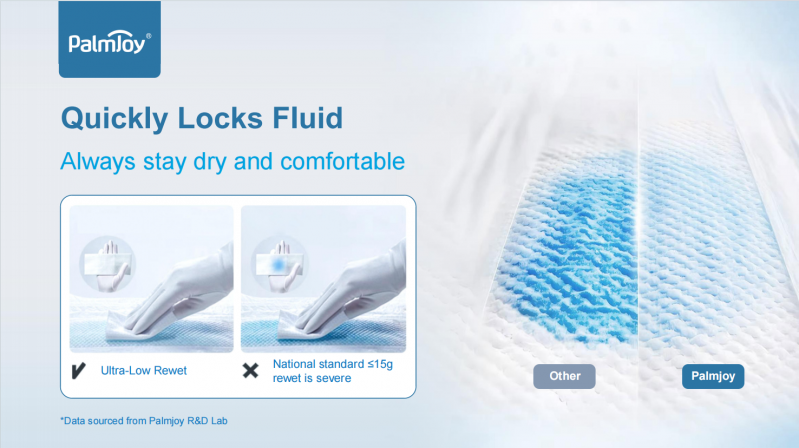 PalmJoy®

Quickly Locks Fluid

Always stay dry and comfortable

✔ Ultra-Low Rewet

✖ National standard ≤15g rewet is severe

*Data sourced from Palmjoy R&D Lab

Other

Palmjoy